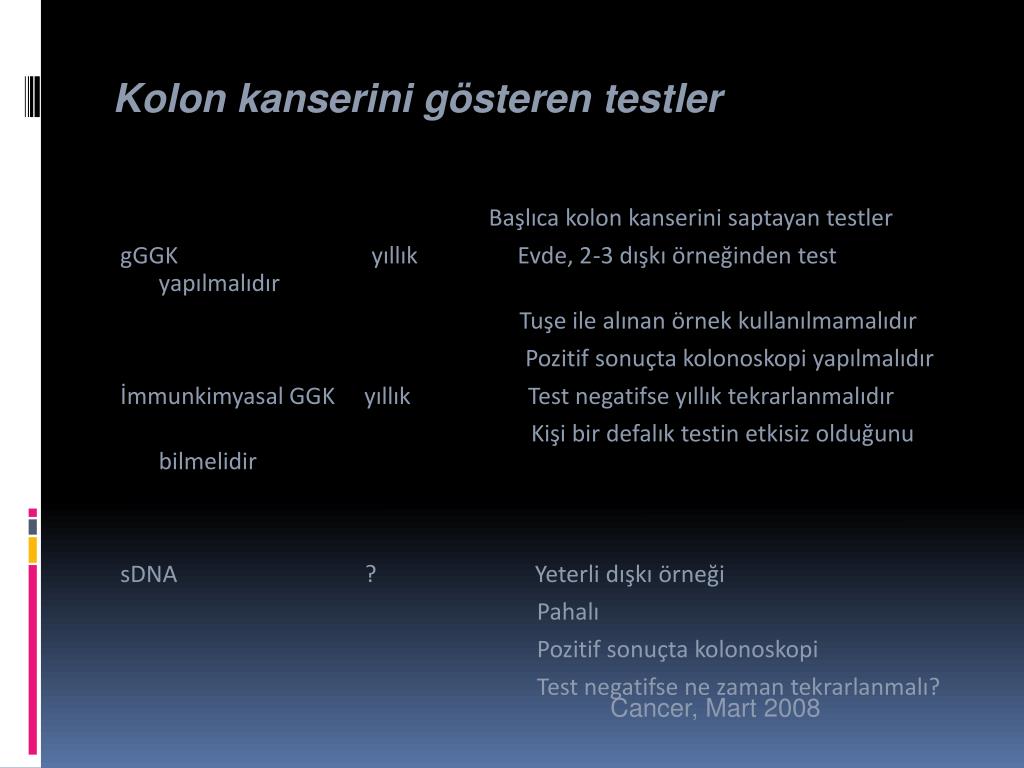 Kolon kanserini gösteren testler

Başlıca kolon kanserini saptayan testler

gGGK yıllık Evde, 2-3 dışkı örneğinden test yapılmalıdır

Tuşe ile alınan örnek kullanılmamalıdır

Pozitif sonuçta kolonoskopi yapılmalıdır

İmmunkimyasal GGK yıllık Test negatifse yıllık tekrarlanmalıdır

Kişi bir defalık testin etkisiz olduğunu bilmelidir

sDNA ? Yeterli dışkı örneği

Pahalı

Pozitif sonuçta kolonoskopi

Test negatifse ne zaman tekrarlanmalı?

Cancer, Mart 2008